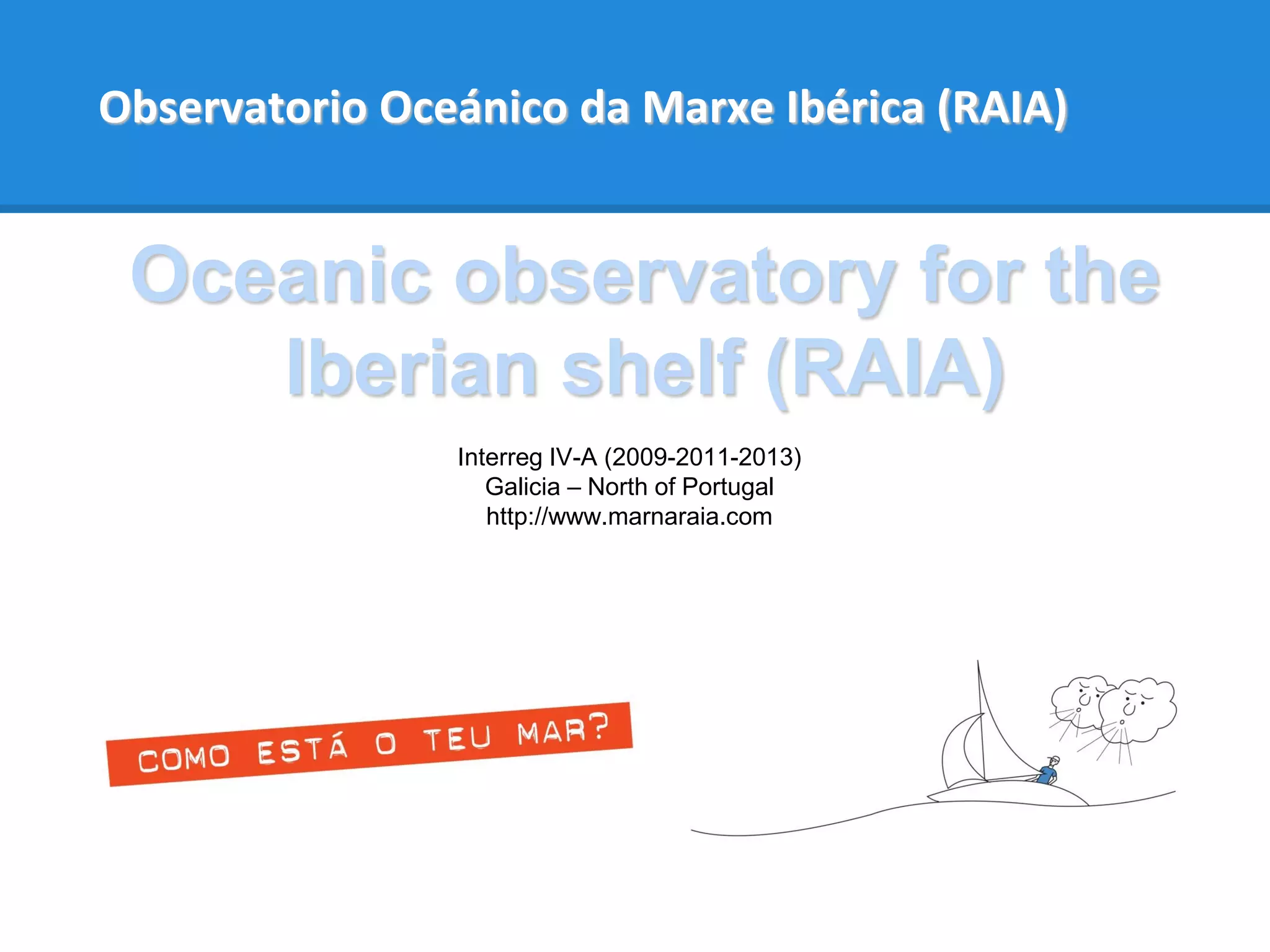 Observatorio Oceánico da Marxe Ibérica (RAIA)

Oceanic observatory for the Iberian shelf (RAIA)

Interreg IV-A (2009-2011-2013)
Galicia – North of Portugal
http://www.marnaraia.com

COMO ESTÁ O TEU MAR?